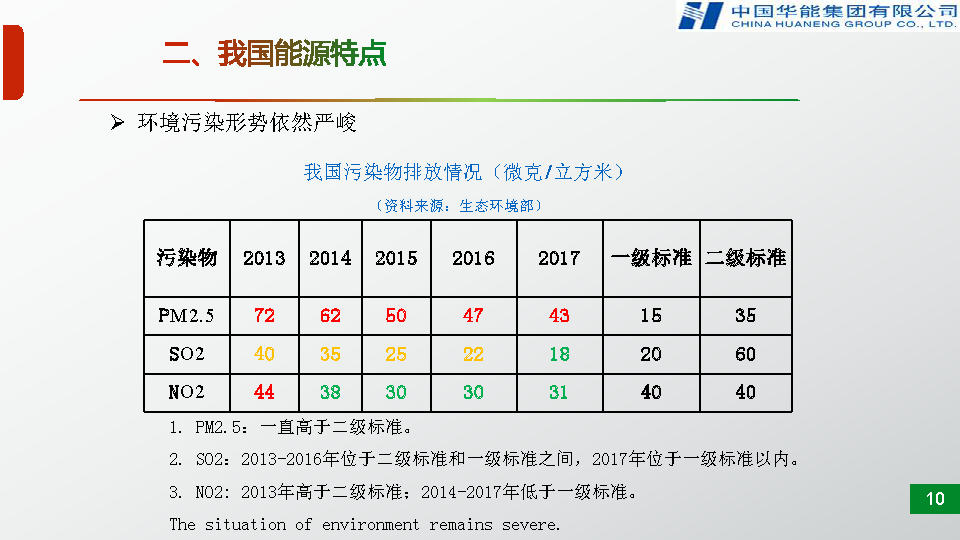 中国华能集团有限公司
CHINA HUANENG GROUP CO., LTD.

二、我国能源特点

➢ 环境污染形势依然严峻

我国污染物排放情况（微克/立方米）

（资料来源：生态环境部）

| 污染物 | 2013 | 2014 | 2015 | 2016 | 2017 | 一级标准 | 二级标准 |
|---|---|---|---|---|---|---|---|
| PM2.5 | 72 | 62 | 50 | 47 | 43 | 15 | 35 |
| SO2 | 40 | 35 | 25 | 22 | 18 | 20 | 60 |
| NO2 | 44 | 38 | 30 | 30 | 31 | 40 | 40 |

1. PM2.5：一直高于二级标准。

2. SO2：2013-2016年位于二级标准和一级标准之间，2017年位于一级标准以内。

3. NO2：2013年高于二级标准；2014-2017年低于一级标准。

The situation of environment remains severe.

10